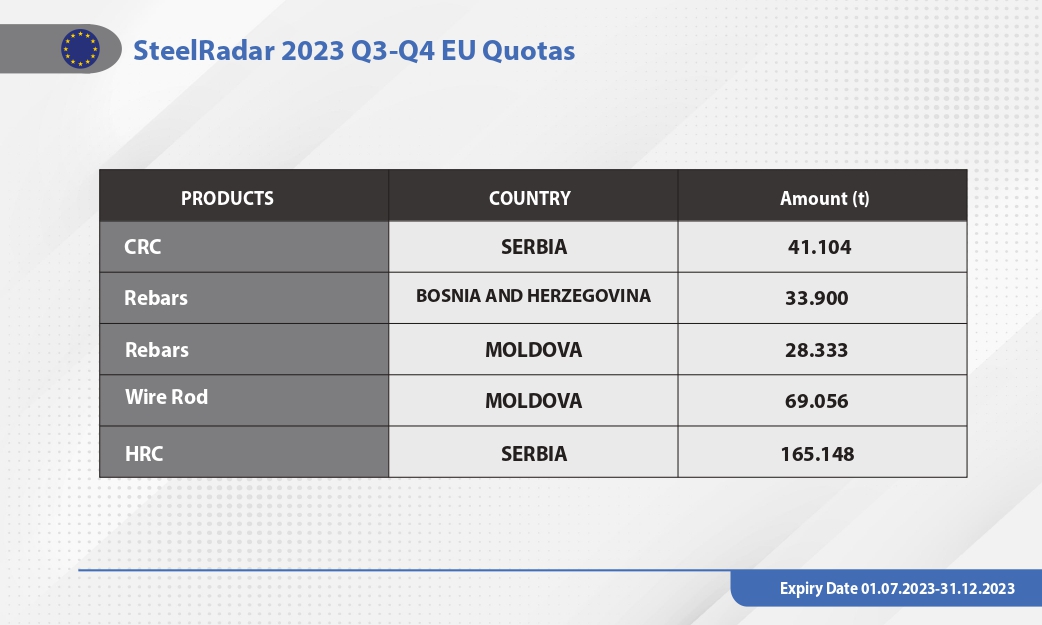 SteelRadar 2023 Q3-Q4 EU Quotas

| PRODUCTS | COUNTRY | Amount (t) |
|---|---|---|
| CRC | SERBIA | 41.104 |
| Rebars | BOSNIA AND HERZEGOVINA | 33.900 |
| Rebars | MOLDOVA | 28.333 |
| Wire Rod | MOLDOVA | 69.056 |
| HRC | SERBIA | 165.148 |

Expiry Date 01.07.2023-31.12.2023